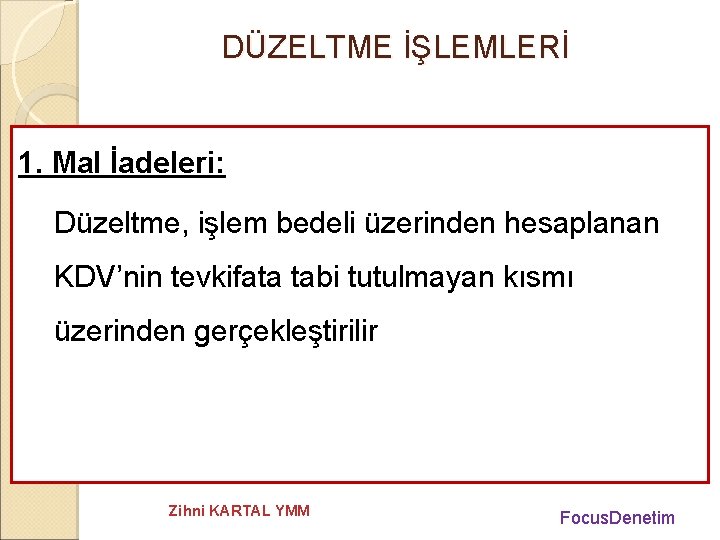 DÜZELTME İŞLEMLERİ

1. Mal İadeleri:

Düzeltme, işlem bedeli üzerinden hesaplanan KDV'nin tevkifata tabi tutulmayan kısmı üzerinden gerçekleştirilir

Zihni KARTAL YMM

FocusDenetim